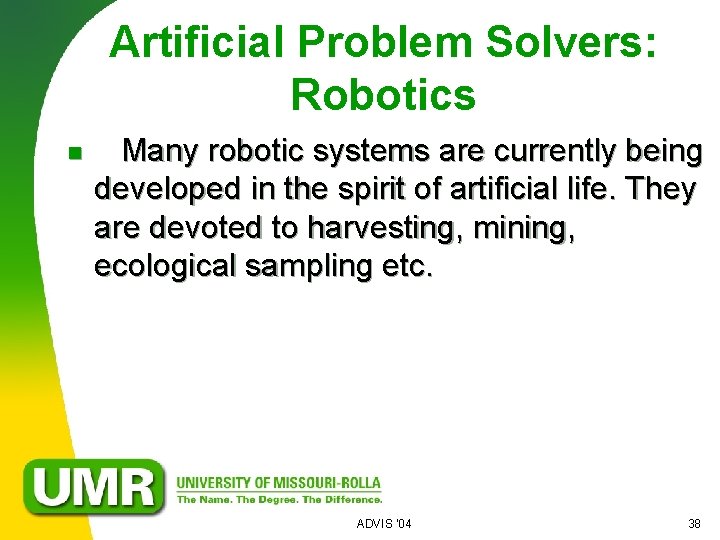 Artificial Problem Solvers: Robotics

Many robotic systems are currently being developed in the spirit of artificial life. They are devoted to harvesting, mining, ecological sampling etc.

UMR

UNIVERSITY OF MISSOURI-ROLLA

The Name. The Degree. The Difference.

ADVIS '04

38